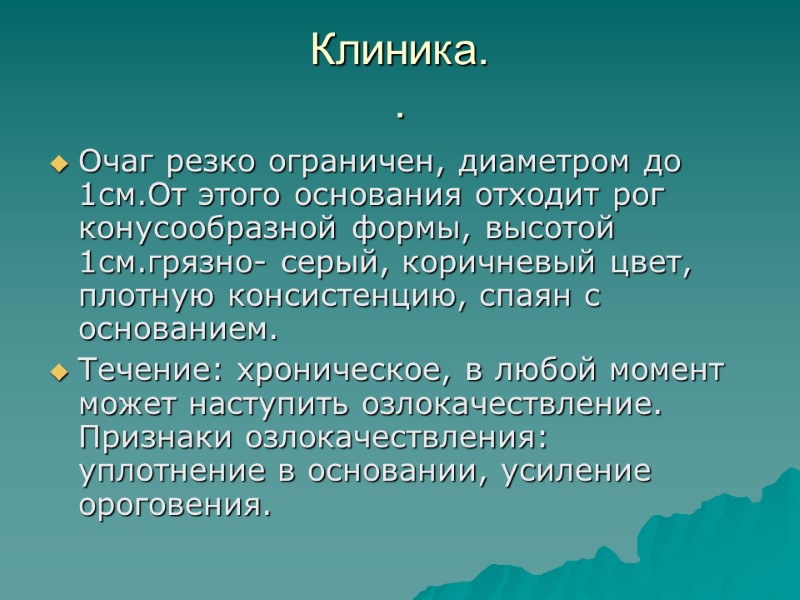 Клиника.

.

Очаг резко ограничен, диаметром до 1см.От этого основания отходит рог конусообразной формы, высотой 1см.грязно- серый, коричневый цвет, плотную консистенцию, спаян с основанием.

Течение: хроническое, в любой момент может наступить озлокачествление. Признаки озлокачествления: уплотнение в основании, усиление ороговения.